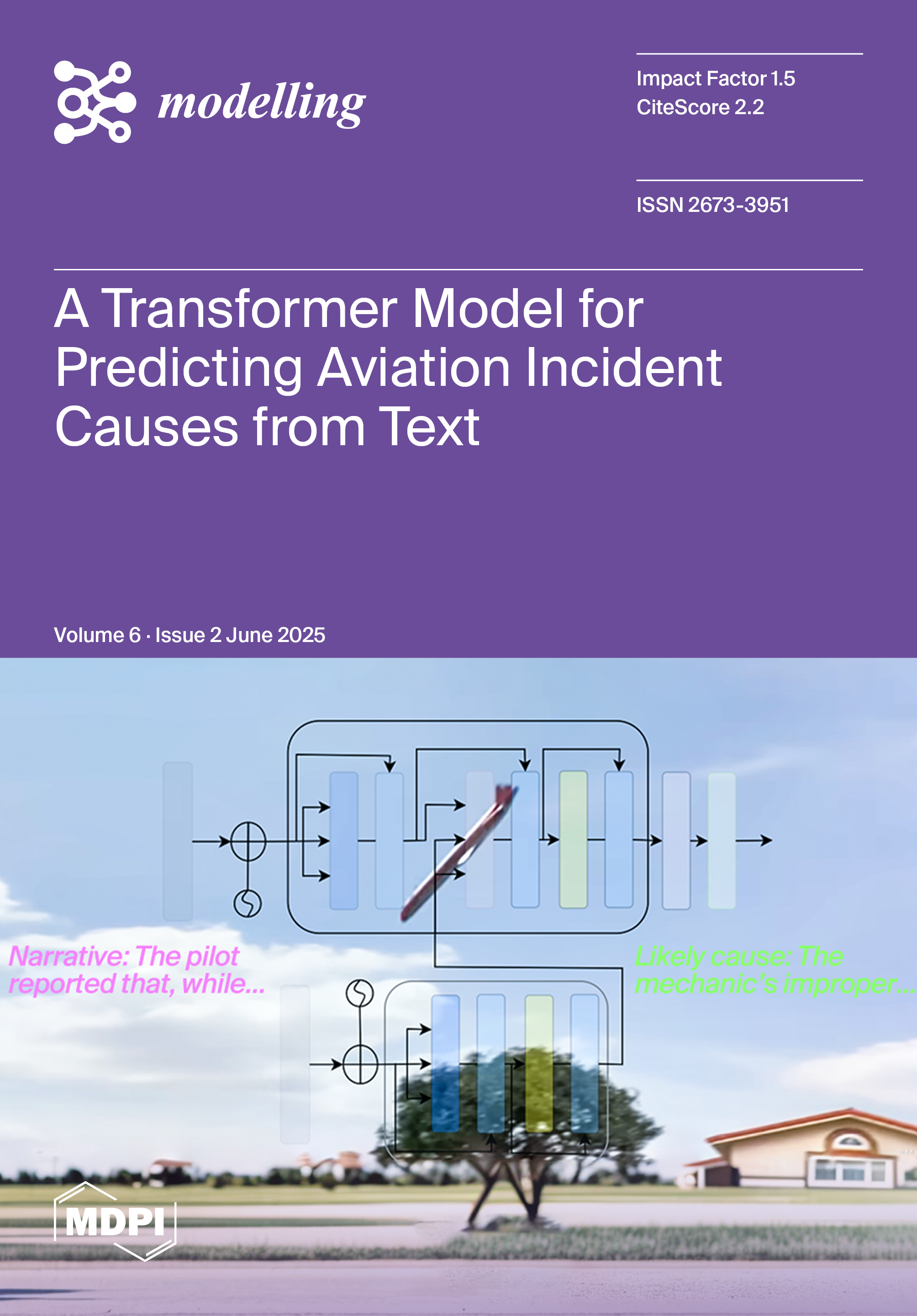 modelling

Impact Factor 1.5
CiteScore 2.2

ISSN 2673-3951

A Transformer Model for Predicting Aviation Incident Causes from Text

Volume 6 · Issue 2 June 2025

Narrative: The pilot reported that, while...

Likely cause: The mechanic's improper...

MDPI